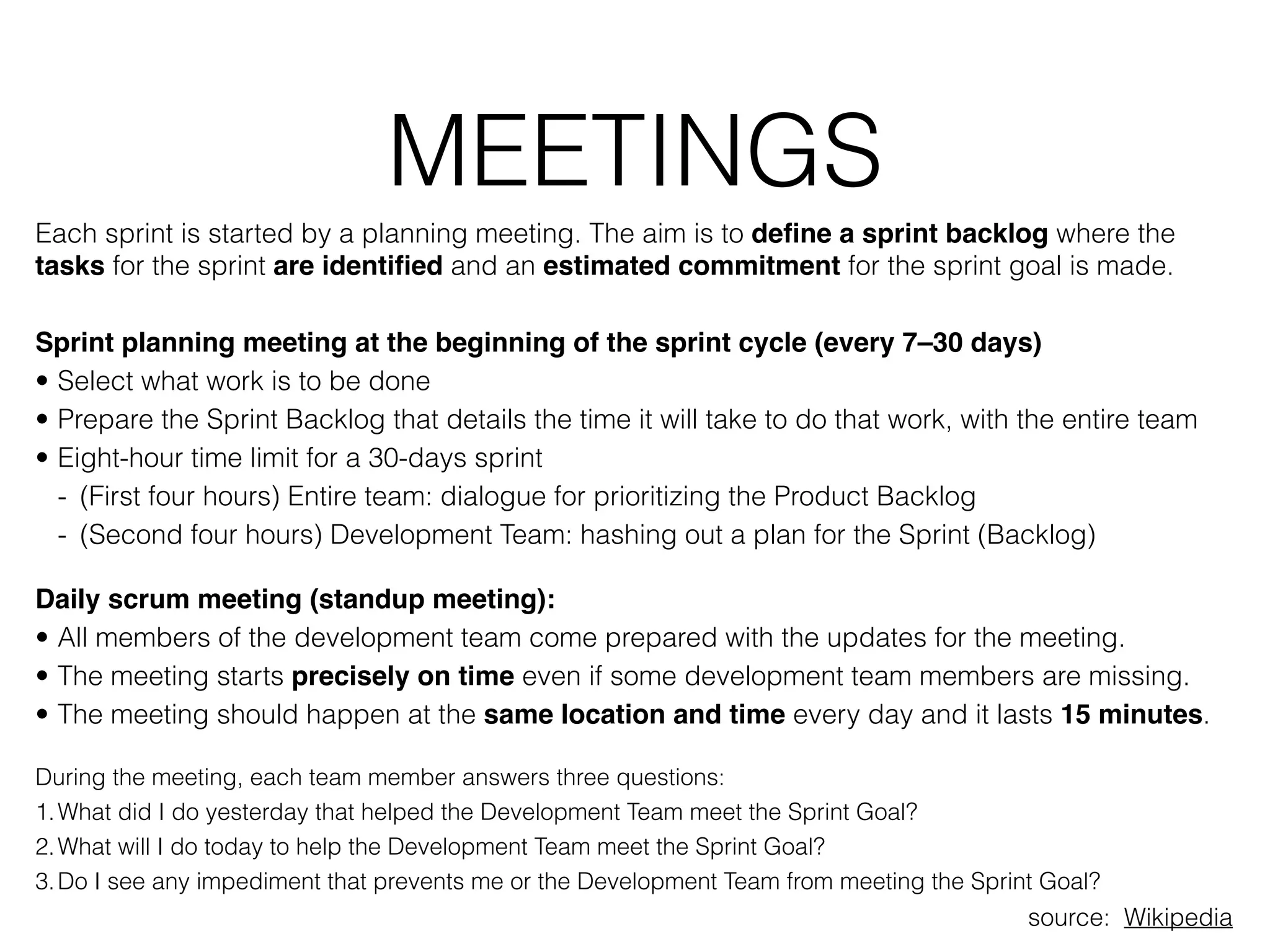 MEETINGS

Each sprint is started by a planning meeting. The aim is to define a sprint backlog where the tasks for the sprint are identified and an estimated commitment for the sprint goal is made.

Sprint planning meeting at the beginning of the sprint cycle (every 7–30 days)
• Select what work is to be done
• Prepare the Sprint Backlog that details the time it will take to do that work, with the entire team
• Eight-hour time limit for a 30-days sprint
- (First four hours) Entire team: dialogue for prioritizing the Product Backlog
- (Second four hours) Development Team: hashing out a plan for the Sprint (Backlog)

Daily scrum meeting (standup meeting):
• All members of the development team come prepared with the updates for the meeting.
• The meeting starts precisely on time even if some development team members are missing.
• The meeting should happen at the same location and time every day and it lasts 15 minutes.

During the meeting, each team member answers three questions:
1. What did I do yesterday that helped the Development Team meet the Sprint Goal?
2. What will I do today to help the Development Team meet the Sprint Goal?
3. Do I see any impediment that prevents me or the Development Team from meeting the Sprint Goal?

source: Wikipedia